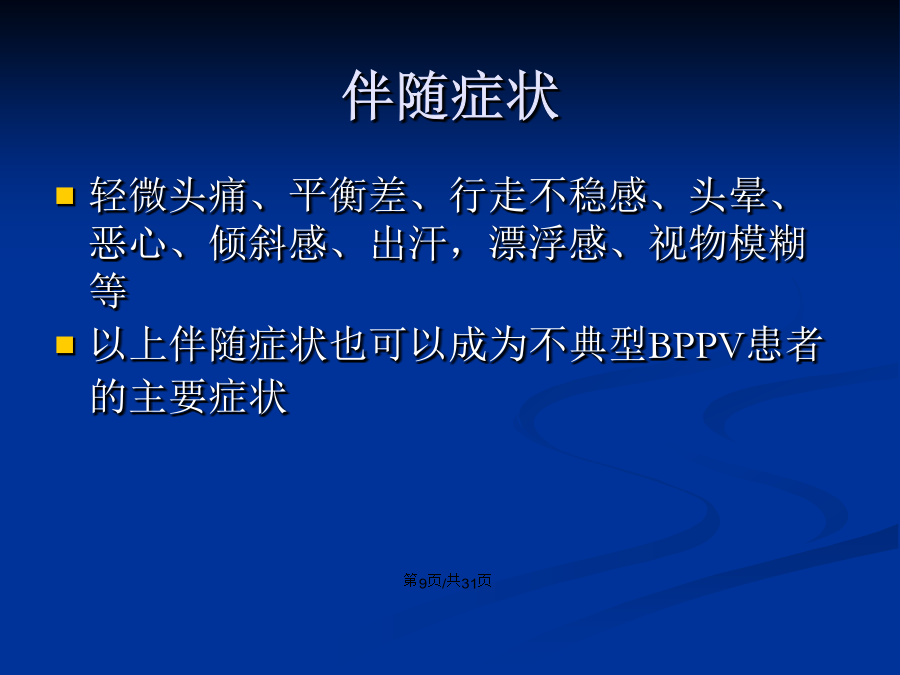 伴随症状

- 轻微头痛、平衡差、行走不稳感、头晕、恶心、倾斜感、出汗，漂浮感、视物模糊等
- 以上伴随症状也可以成为不典型BPPV患者的主要症状

第9页/共31页